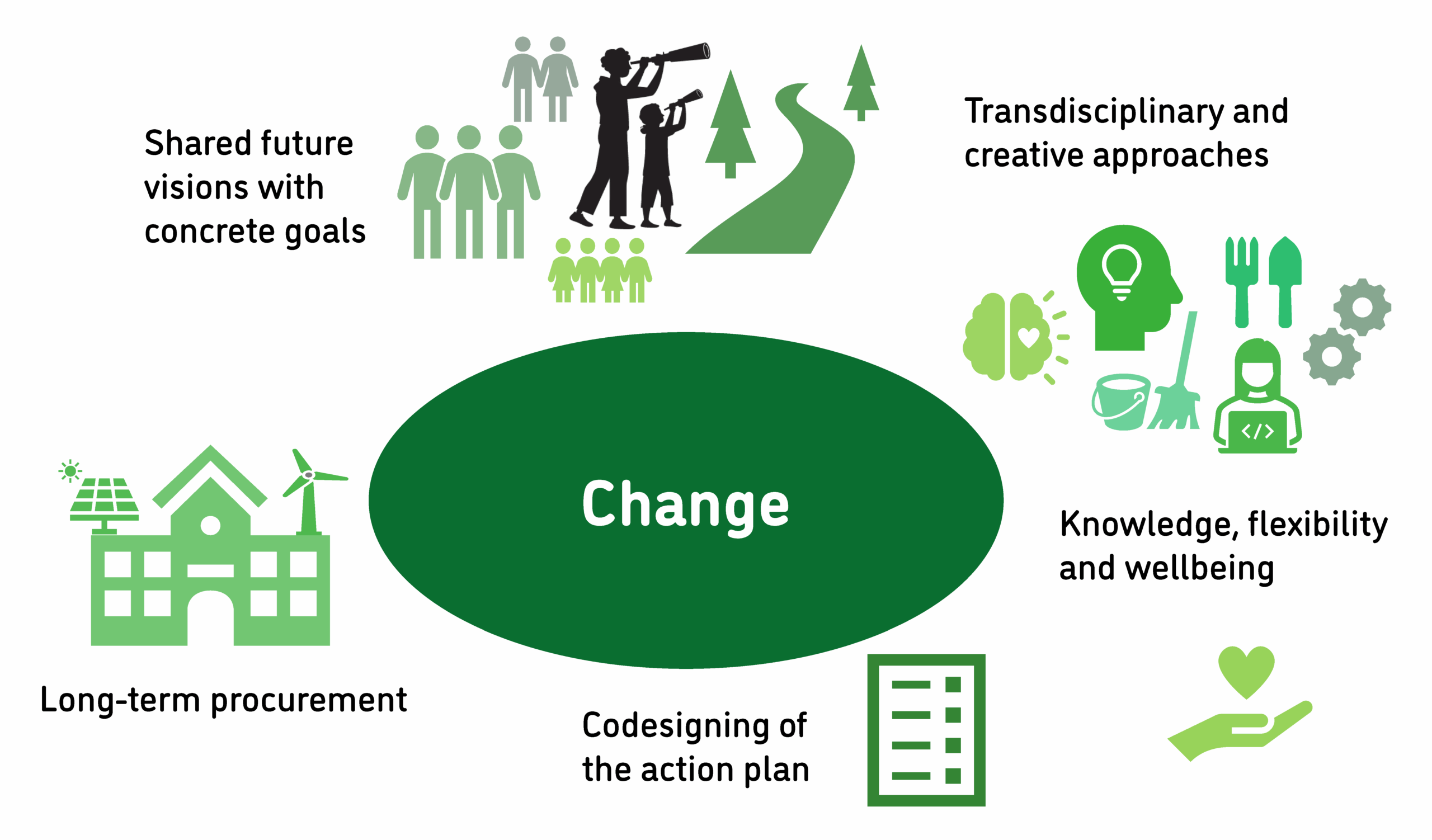 Shared future visions with concrete goals

Transdisciplinary and creative approaches

</>

Change

Knowledge, flexibility and wellbeing

Long-term procurement

Codesigning of the action plan